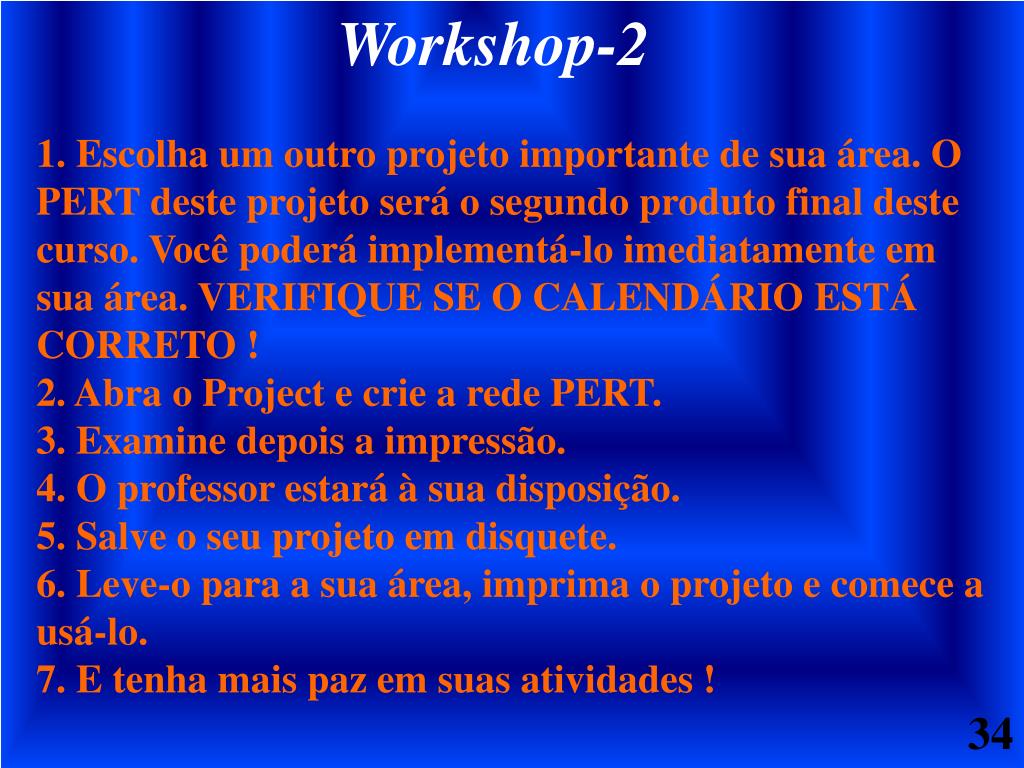 Workshop-2

1. Escolha um outro projeto importante de sua área. O PERT deste projeto será o segundo produto final deste curso. Você poderá implementá-lo imediatamente em sua área. VERIFIQUE SE O CALENDÁRIO ESTÁ CORRETO !
2. Abra o Project e crie a rede PERT.
3. Examine depois a impressão.
4. O professor estará à sua disposição.
5. Salve o seu projeto em disquete.
6. Leve-o para a sua área, imprima o projeto e comece a usá-lo.
7. E tenha mais paz em suas atividades !

34